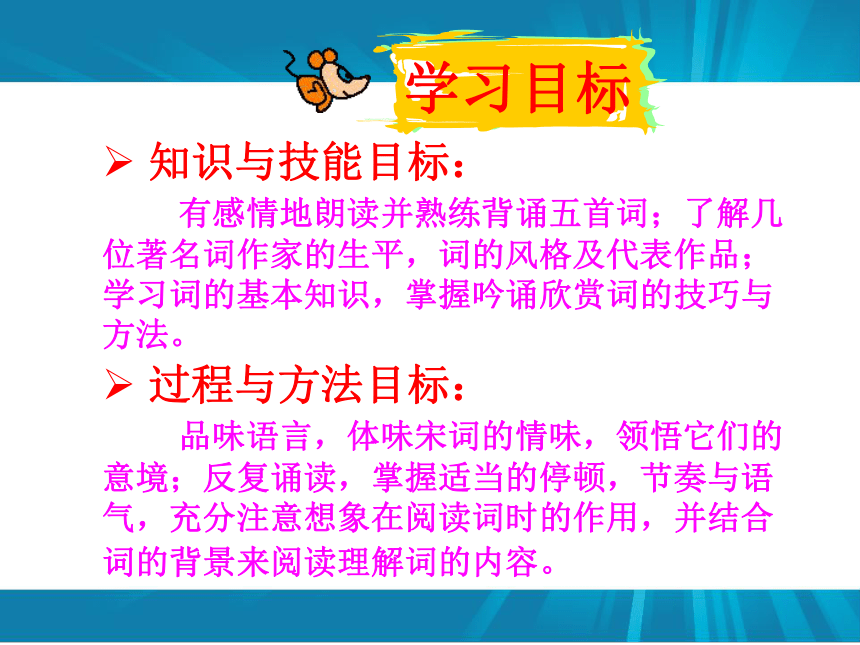 学习目标

➢ 知识与技能目标：

有感情地朗读并熟练背诵五首词；了解几位著名词作家的生平，词的风格及代表作品；学习词的基本知识，掌握吟诵欣赏词的技巧与方法。

➢ 过程与方法目标：

品味语言，体味宋词的情味，领悟它们的意境；反复诵读，掌握适当的停顿，节奏与语气，充分注意想象在阅读词时的作用，并结合词的背景来阅读理解词的内容。